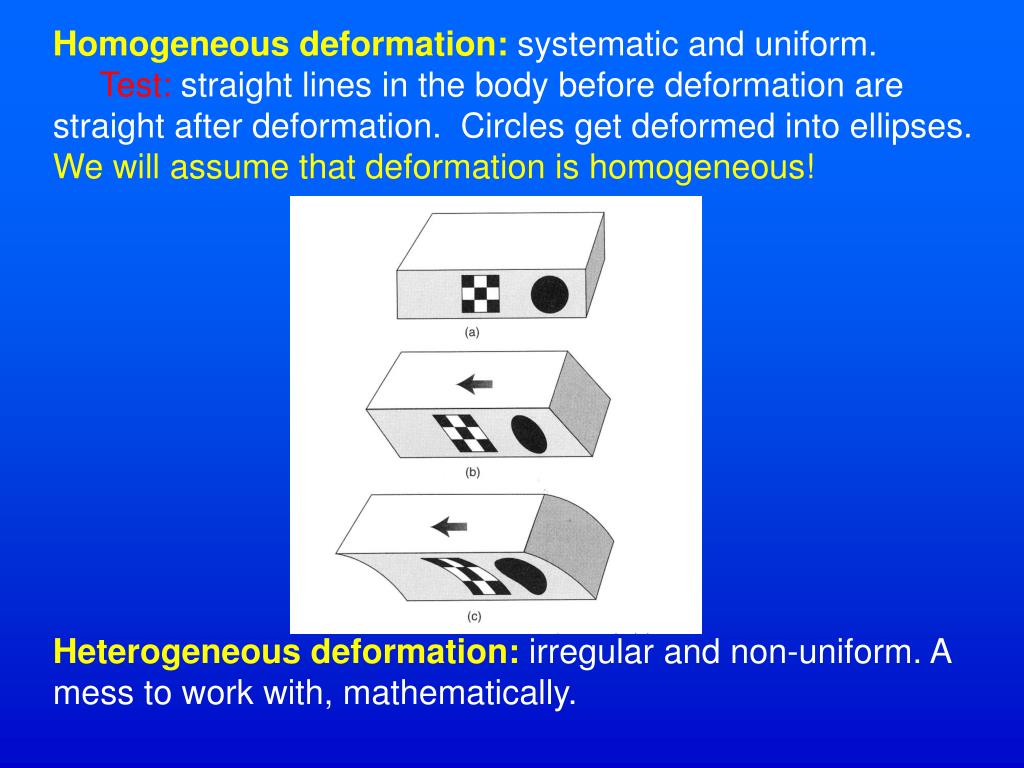 **Homogeneous deformation:** systematic and uniform.

Test: straight lines in the body before deformation are straight after deformation. Circles get deformed into ellipses.

We will assume that deformation is homogeneous!

(a)

(b)

(c)

**Heterogeneous deformation:** irregular and non-uniform. A mess to work with, mathematically.